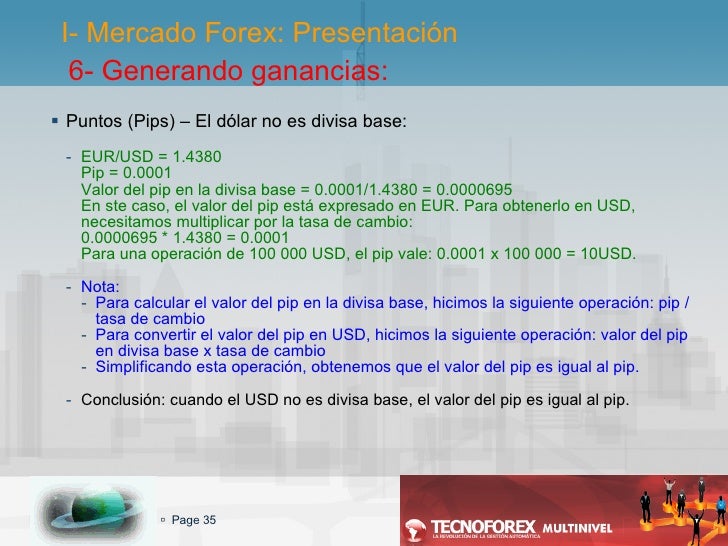 I- Mercado Forex: Presentación
6- Generando ganancias:

▪ Puntos (Pips) – El dólar no es divisa base:

- EUR/USD = 1.4380
Pip = 0.0001
Valor del pip en la divisa base = 0.0001/1.4380 = 0.0000695
En ste caso, el valor del pip está expresado en EUR. Para obtenerlo en USD, necesitamos multiplicar por la tasa de cambio:
0.0000695 * 1.4380 = 0.0001
Para una operación de 100 000 USD, el pip vale: 0.0001 x 100 000 = 10USD.

- Nota:
- Para calcular el valor del pip en la divisa base, hicimos la siguiente operación: pip / tasa de cambio
- Para convertir el valor del pip en USD, hicimos la siguiente operación: valor del pip en divisa base x tasa de cambio
- Simplificando esta operación, obtenemos que el valor del pip es igual al pip.

- Conclusión: cuando el USD no es divisa base, el valor del pip es igual al pip.

▫ Page 35

TECNOFOREX MULTINIVEL
LA REVOLUCIÓN DE LA GESTIÓN AUTOMÁTICA